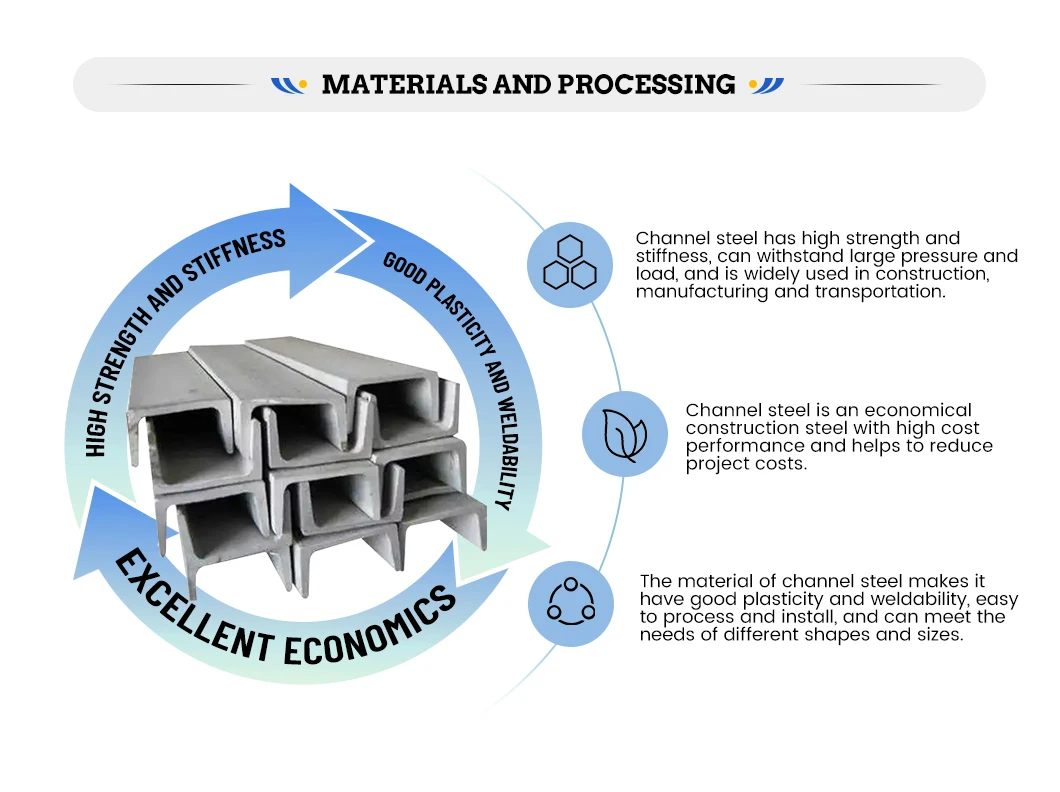 MATERIALS AND PROCESSING

HIGH STRENGTH AND STIFFNESS

GOOD PLASTICITY AND WELDABILITY

EXCELLENT ECONOMICS

Channel steel has high strength and stiffness, can withstand large pressure and load, and is widely used in construction, manufacturing and transportation.

Channel steel is an economical construction steel with high cost performance and helps to reduce project costs.

The material of channel steel makes it have good plasticity and weldability, easy to process and install, and can meet the needs of different shapes and sizes.